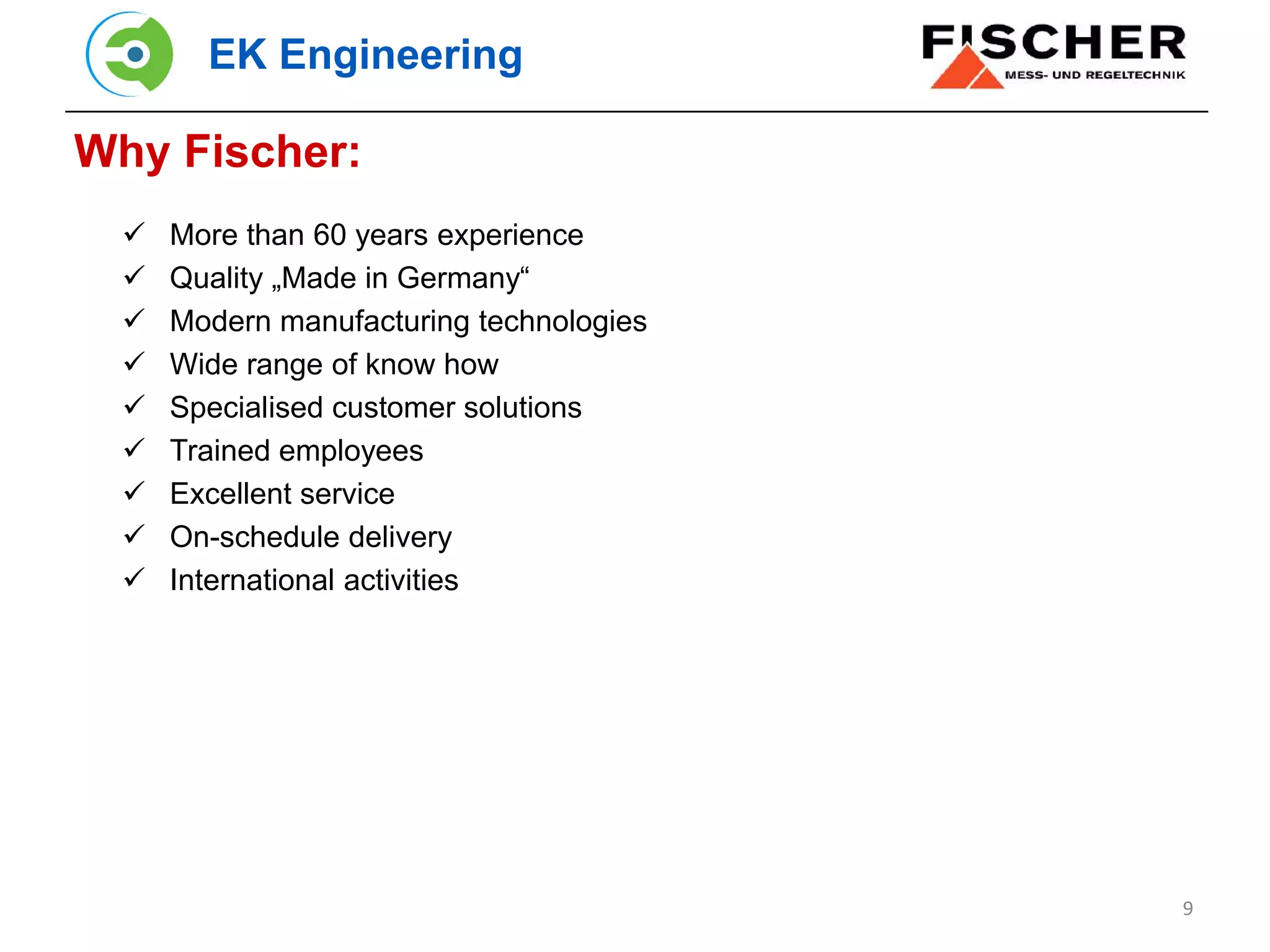 EK Engineering

FISCHER
MESS- UND REGELTECHNIK

Why Fischer:

✓ More than 60 years experience
✓ Quality „Made in Germany“
✓ Modern manufacturing technologies
✓ Wide range of know how
✓ Specialised customer solutions
✓ Trained employees
✓ Excellent service
✓ On-schedule delivery
✓ International activities

9